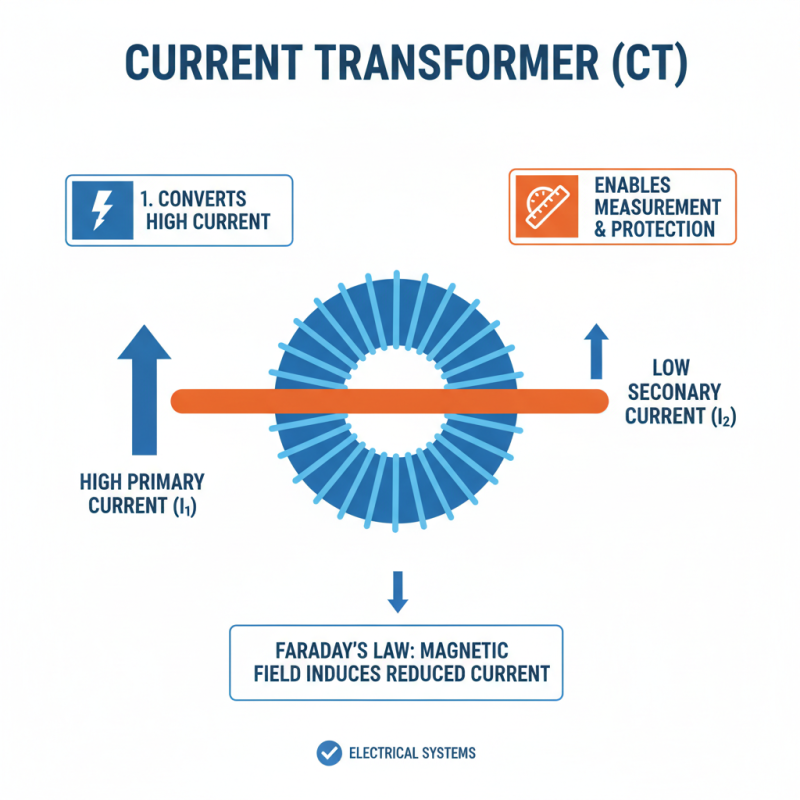 CURRENT TRANSFORMER (CT)

1. CONVERTS HIGH CURRENT

ENABLES MEASUREMENT & PROTECTION

HIGH PRIMARY CURRENT ($I_1$)

LOW SECONARY CURRENT ($I_2$)

FARADAY'S LAW: MAGNETIC FIELD INDUCES REDUCED CURRENT

ELECTRICAL SYSTEMS